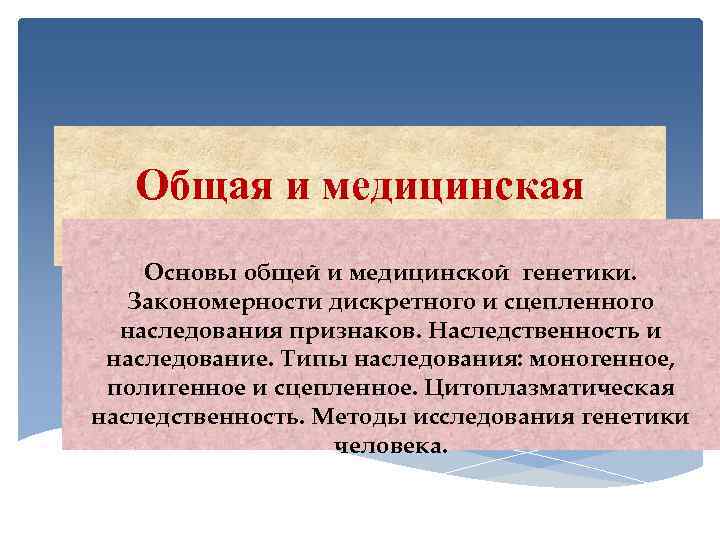 Общая и медицинская

Основы общей и медицинской генетики. Закономерности дискретного и сцепленного наследования признаков. Наследственность и наследование. Типы наследования: моногенное, полигенное и сцепленное. Цитоплазматическая наследственность. Методы исследования генетики человека.